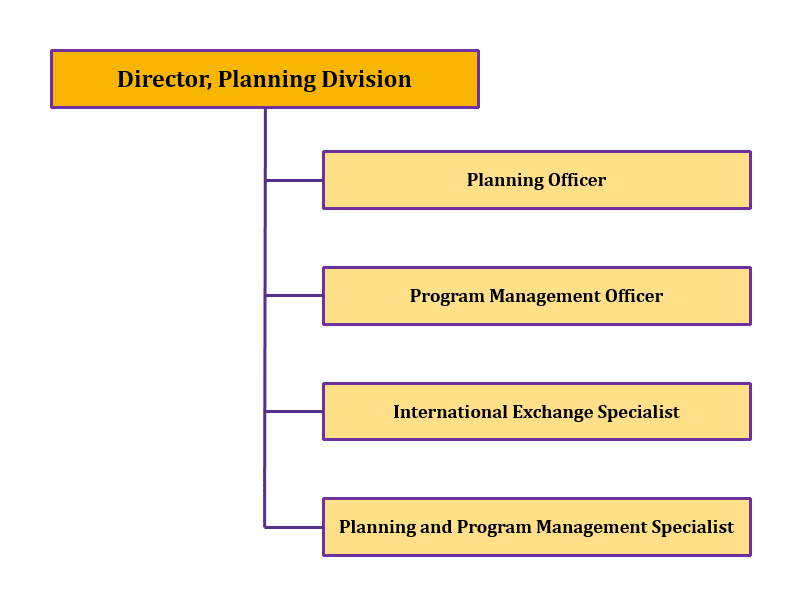 Director, Planning Division

Planning Officer

Program Management Officer

International Exchange Specialist

Planning and Program Management Specialist